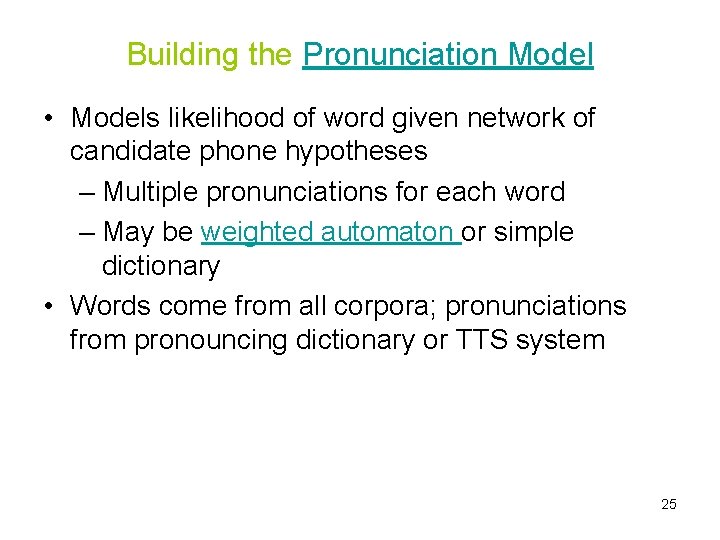 Building the Pronunciation Model

• Models likelihood of word given network of candidate phone hypotheses
– Multiple pronunciations for each word
– May be weighted automaton or simple dictionary
• Words come from all corpora; pronunciations from pronouncing dictionary or TTS system

25